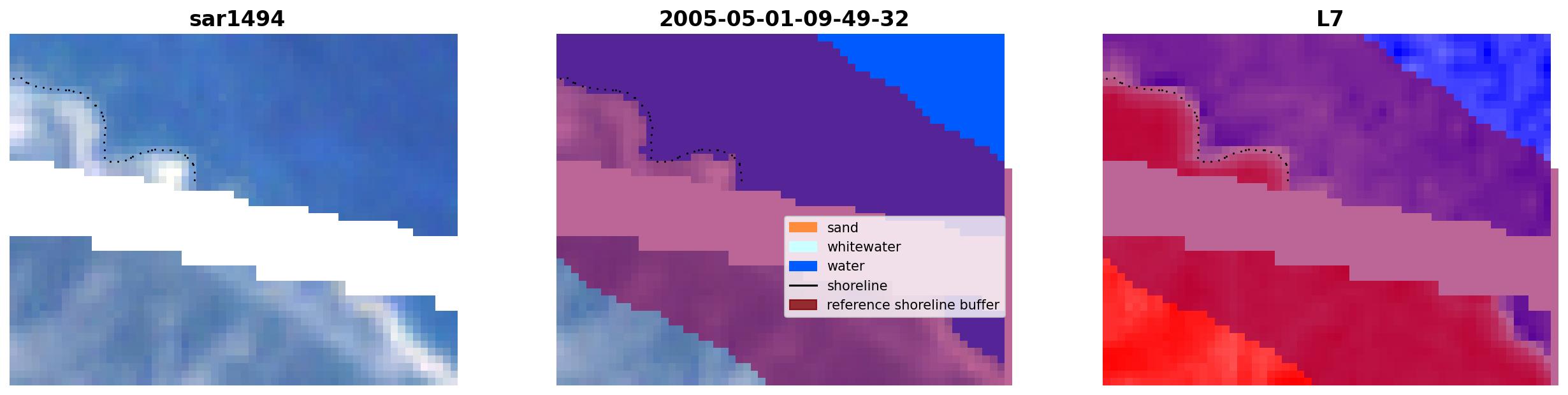 sar1494

2005-05-01-09-49-32

sand
whitewater
water
shoreline
reference shoreline buffer

L7